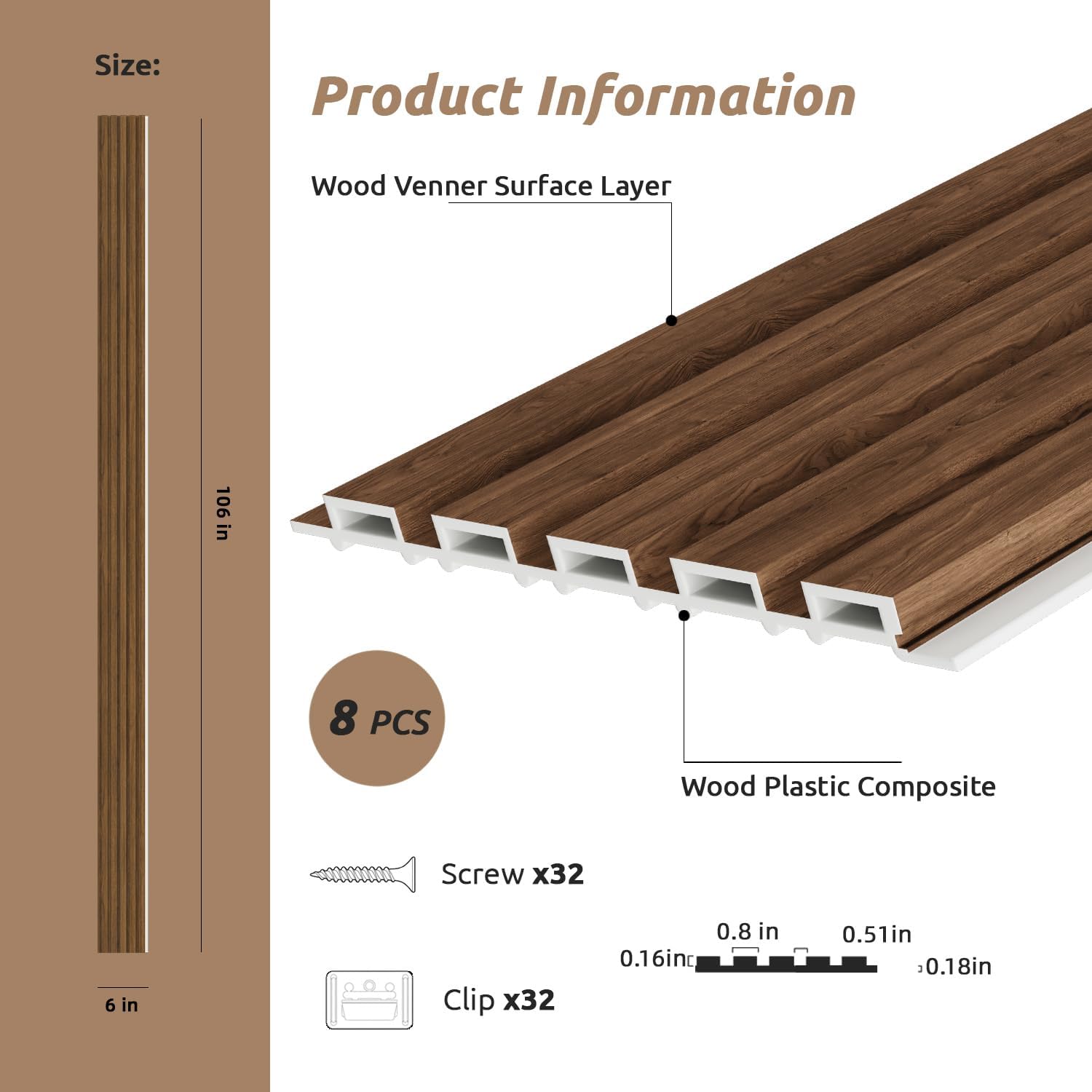 Size:

106 in

6 in

Product Information

Wood Venner Surface Layer

8 PCS

Wood Plastic Composite

Screw x32

Clip x32

0.8 in

0.51in

0.16in

0.18in